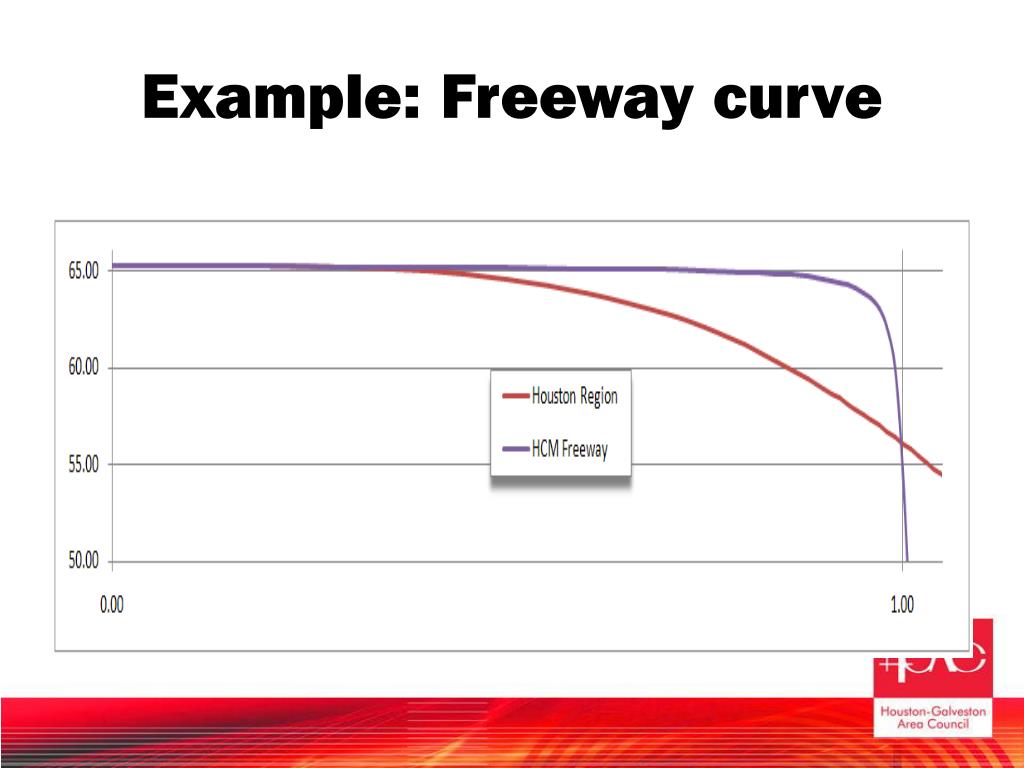 Example: Freeway curve

65.00
60.00
55.00
50.00
0.00
1.00

Houston Region
HCM Freeway

Houston-Galveston Area Council